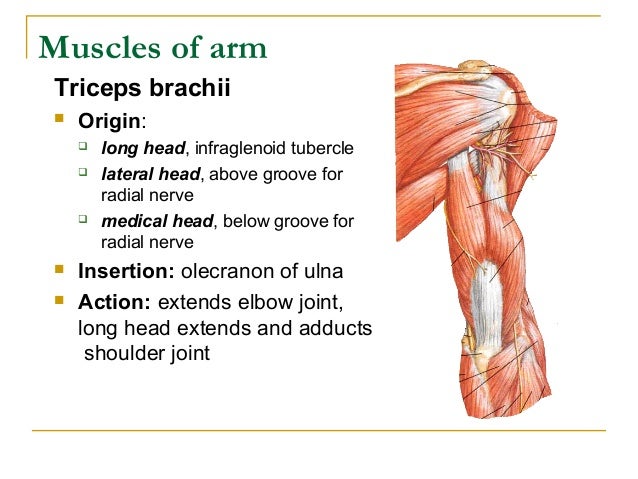 Muscles of arm

Triceps brachii

Origin:

long head, infraglenoid tubercle

lateral head, above groove for radial nerve

medical head, below groove for radial nerve

Insertion: olecranon of ulna

Action: extends elbow joint, long head extends and adducts shoulder joint